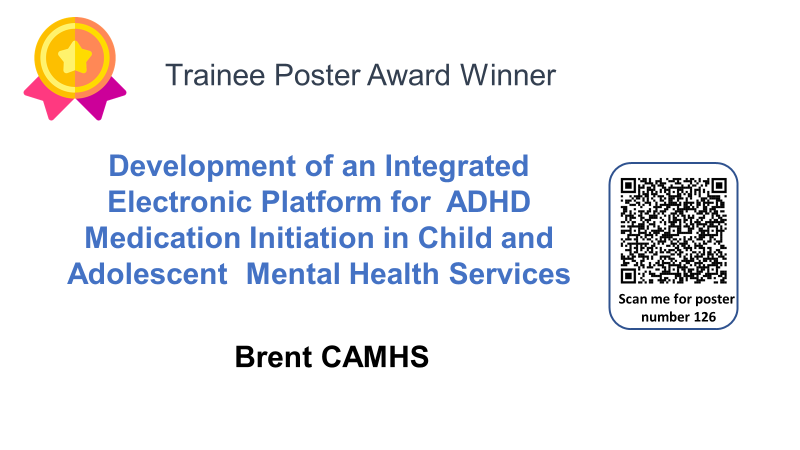 Trainee Poster Award Winner

Development of an Integrated Electronic Platform for ADHD Medication Initiation in Child and Adolescent Mental Health Services

Scan me for poster number 126

Brent CAMHS